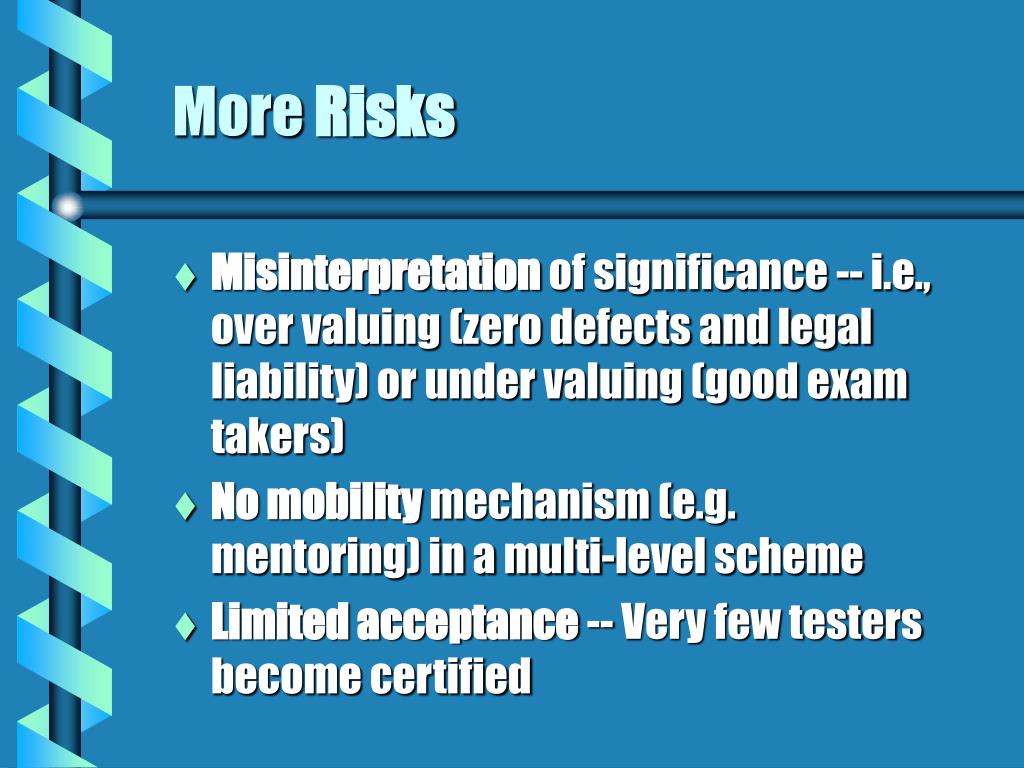 More Risks

♦ Misinterpretation of significance -- i.e., over valuing (zero defects and legal liability) or under valuing (good exam takers)

♦ No mobility mechanism (e.g. mentoring) in a multi-level scheme

♦ Limited acceptance -- Very few testers become certified